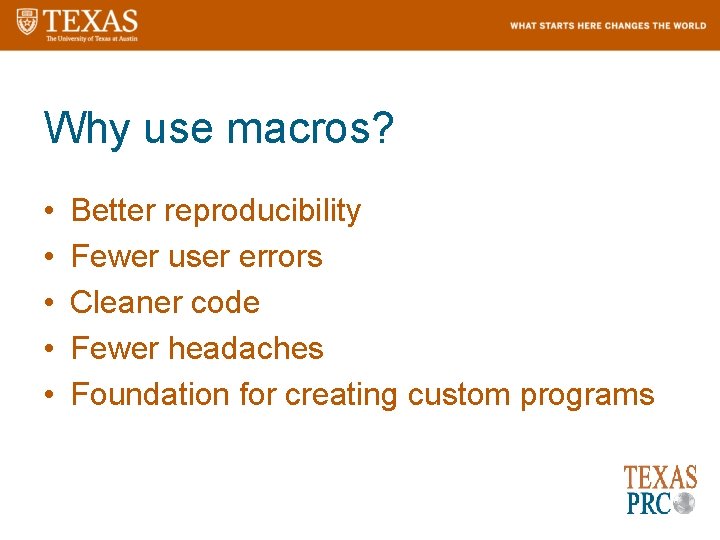 TEXAS
The University of Texas at Austin

WHAT STARTS HERE CHANGES THE WORLD

Why use macros?

• Better reproducibility
• Fewer user errors
• Cleaner code
• Fewer headaches
• Foundation for creating custom programs

TEXAS
PRC